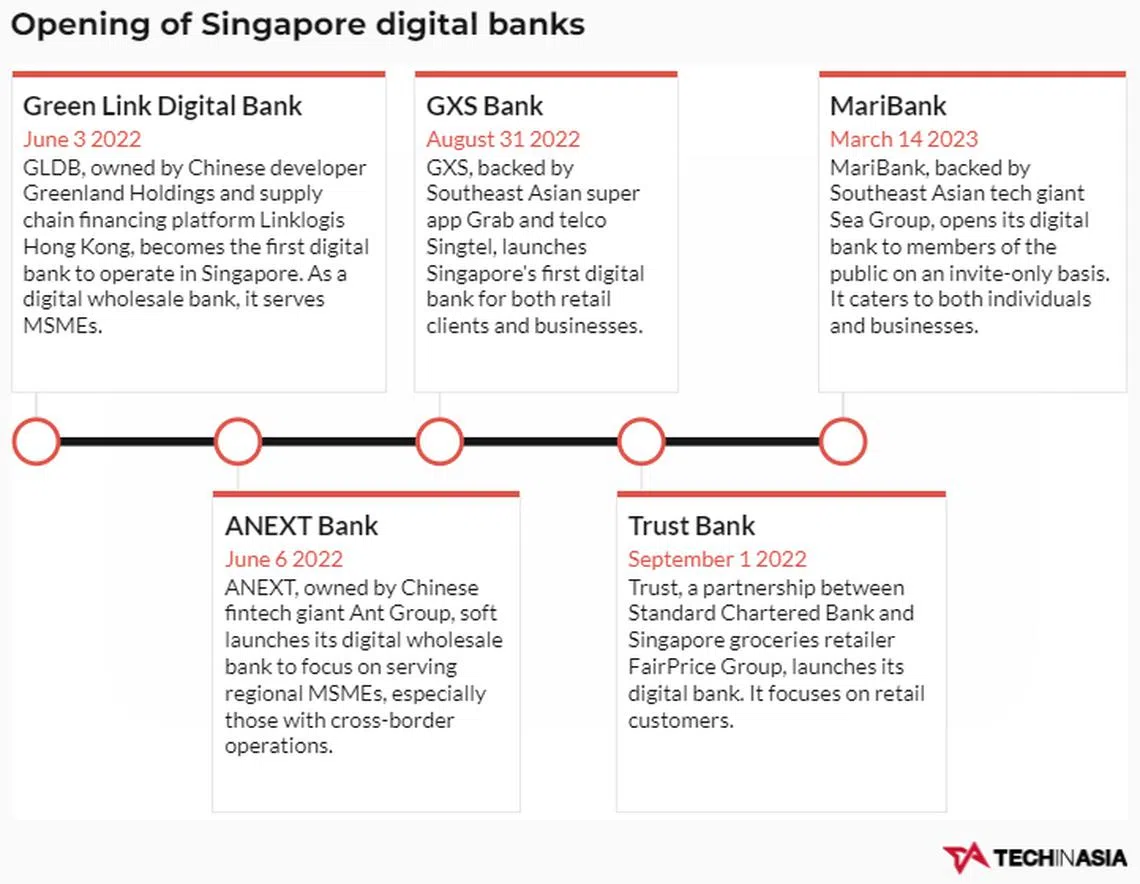 Opening of Singapore digital banks

Green Link Digital Bank
June 3 2022
GLDB, owned by Chinese developer Greenland Holdings and supply chain financing platform Linklogis Hong Kong, becomes the first digital bank to operate in Singapore. As a digital wholesale bank, it serves MSMEs.

ANEXT Bank
June 6 2022
ANEXT, owned by Chinese fintech giant Ant Group, soft launches its digital wholesale bank to focus on serving regional MSMEs, especially those with cross-border operations.

GXS Bank
August 31 2022
GXS, backed by Southeast Asian super app Grab and telco Singtel, launches Singapore's first digital bank for both retail clients and businesses.

Trust Bank
September 1 2022
Trust, a partnership between Standard Chartered Bank and Singapore groceries retailer FairPrice Group, launches its digital bank. It focuses on retail customers.

MariBank
March 14 2023
MariBank, backed by Southeast Asian tech giant Sea Group, opens its digital bank to members of the public on an invite-only basis. It caters to both individuals and businesses.

TECHINASIA